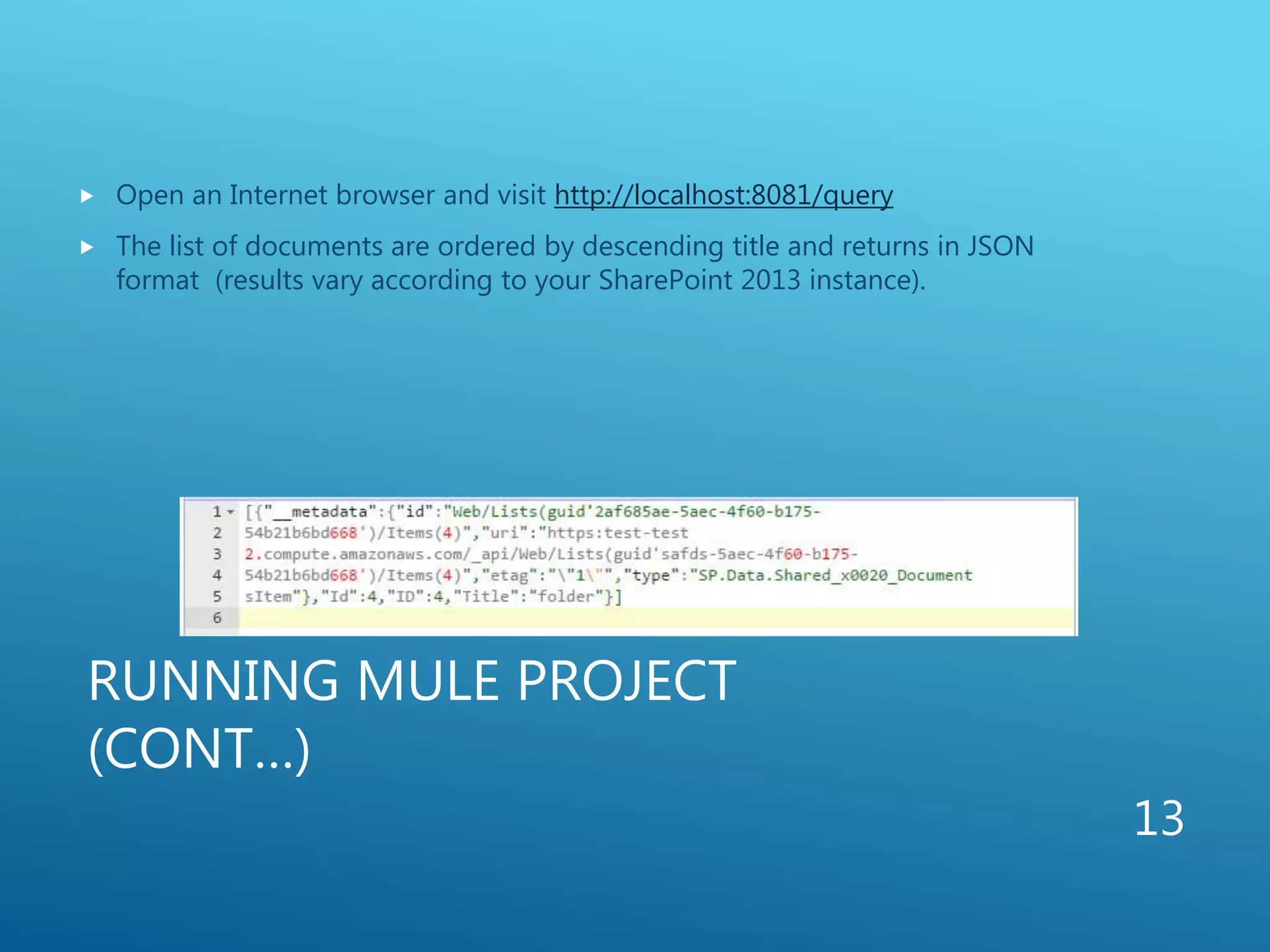 ▸ Open an Internet browser and visit http://localhost:8081/query

▸ The list of documents are ordered by descending title and returns in JSON format (results vary according to your SharePoint 2013 instance).

1 [{"__metadata":{"id":"Web/Lists(guid'2af685ae-5aec-4f60-b175-
2 54b21b6bd668')/Items(4)","uri":"https:test-test
3 2.compute.amazonaws.com/_api/Web/Lists(guid'safds-5aec-4f60-b175-
4 54b21b6bd668')/Items(4)","etag":"\"1\"","type":"SP.Data.Shared_x0020_Document
5 sItem"},"Id":4,"ID":4,"Title":"folder"}]
6

RUNNING MULE PROJECT (CONT…)

13